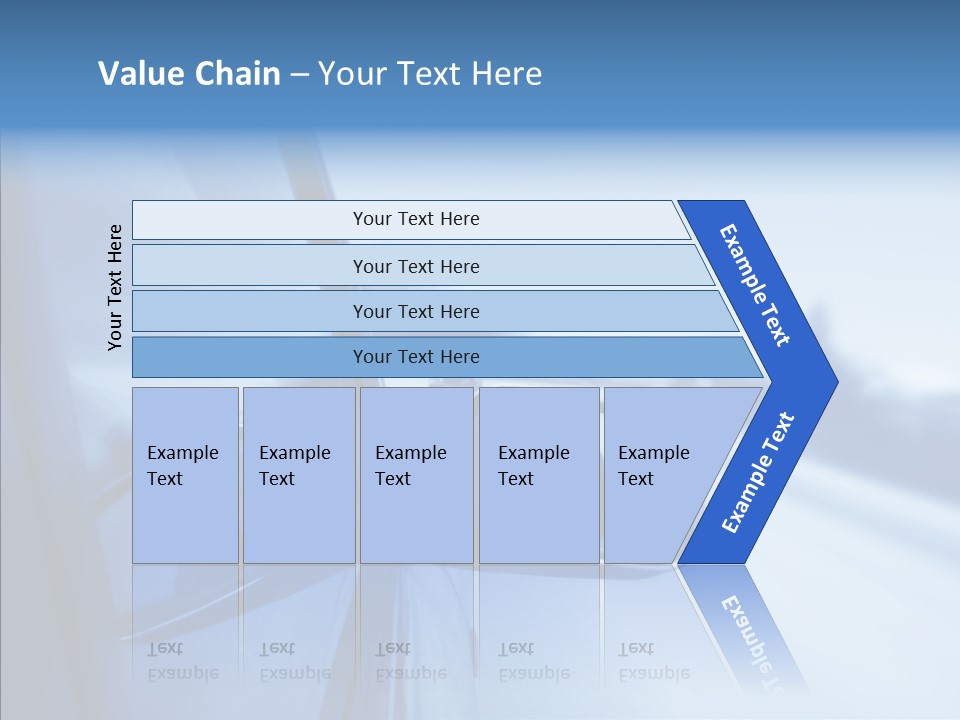 Value Chain – Your Text Here

Your Text Here

Your Text Here

Your Text Here

Your Text Here

Your Text Here

Example Text

Example Text

Example Text

Example Text

Example Text

Example Text

Example Text